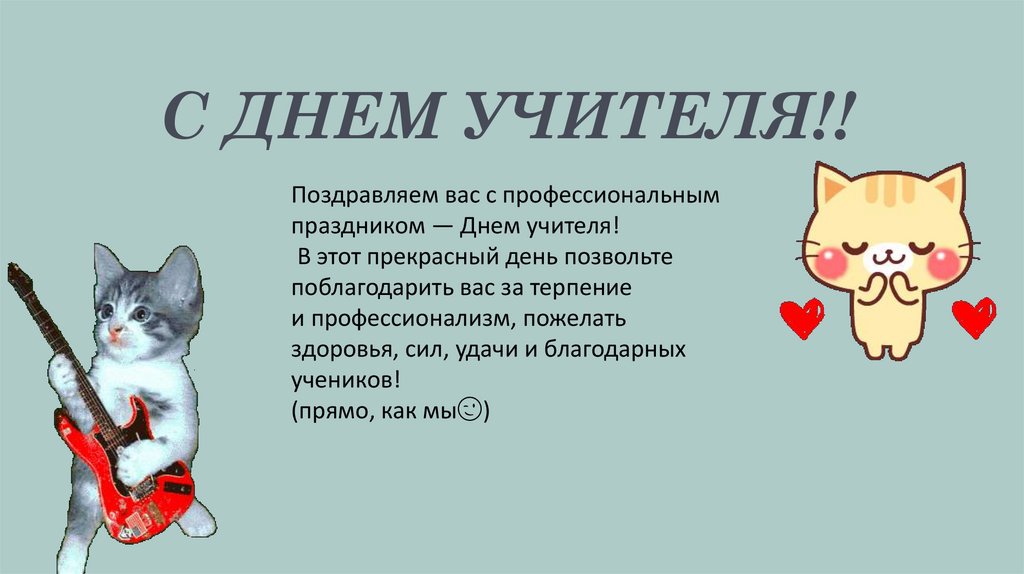 С ДНЕМ УЧИТЕЛЯ!!

Поздравляем вас с профессиональным праздником — Днем учителя!
В этот прекрасный день позвольте поблагодарить вас за терпение и профессионализм, пожелать здоровья, сил, удачи и благодарных учеников!
(прямо, как мы☺)